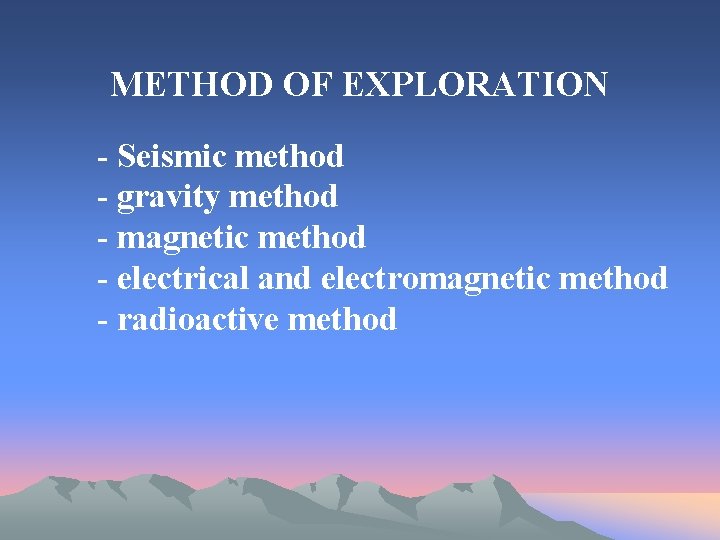 METHOD OF EXPLORATION

- Seismic method
- gravity method
- magnetic method
- electrical and electromagnetic method
- radioactive method